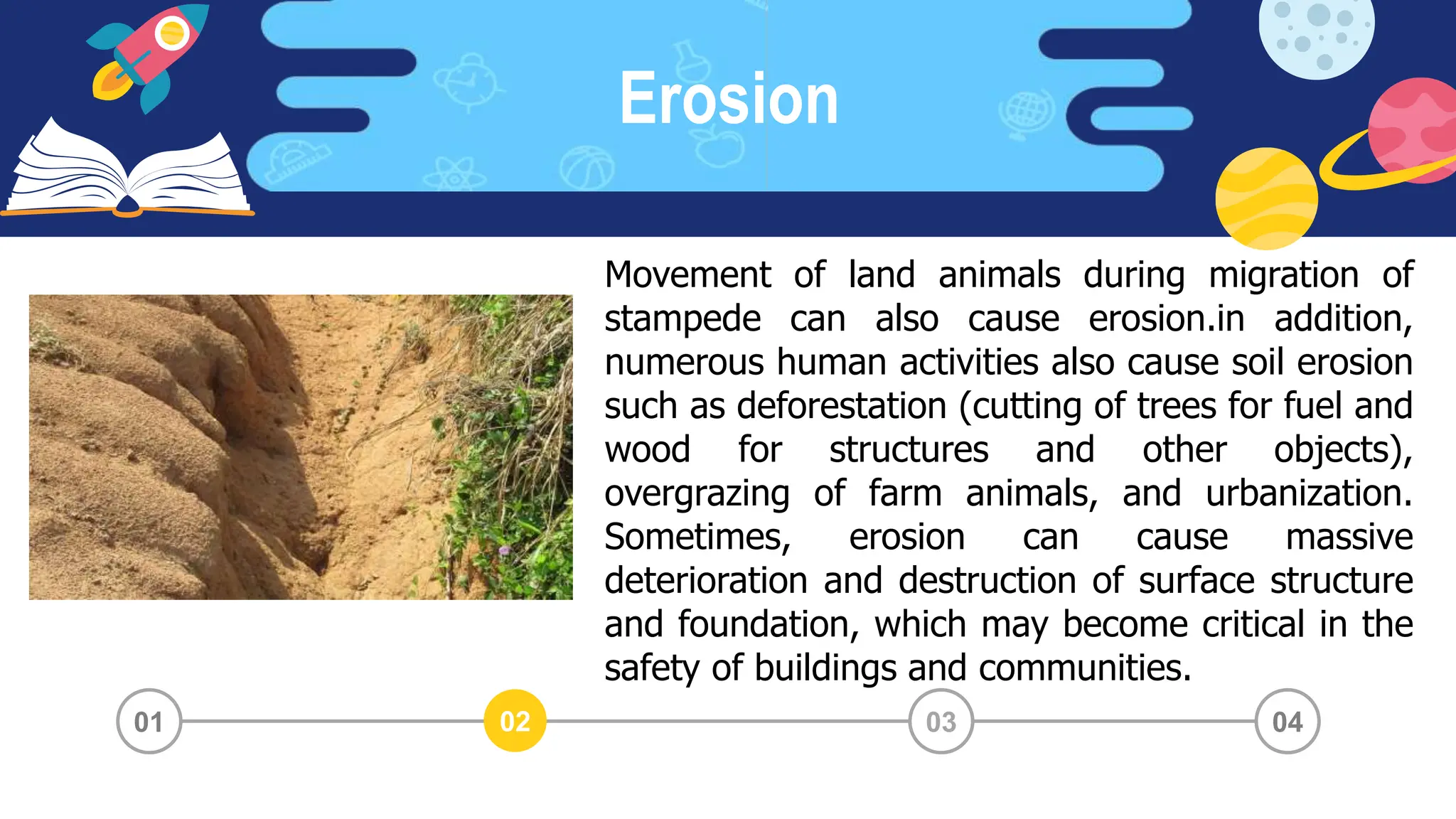 Erosion

Movement of land animals during migration of stampede can also cause erosion.in addition, numerous human activities also cause soil erosion such as deforestation (cutting of trees for fuel and wood for structures and other objects), overgrazing of farm animals, and urbanization. Sometimes, erosion can cause massive deterioration and destruction of surface structure and foundation, which may become critical in the safety of buildings and communities.

01

02

03

04